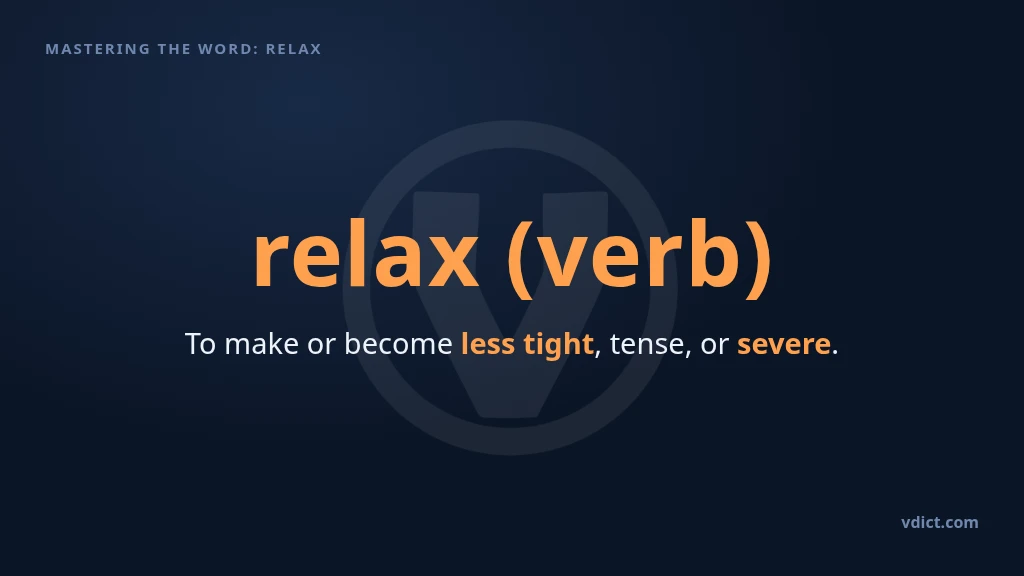 MASTERING THE WORD: RELAX

relax (verb)

To make or become less tight, tense, or severe.

vdict.com